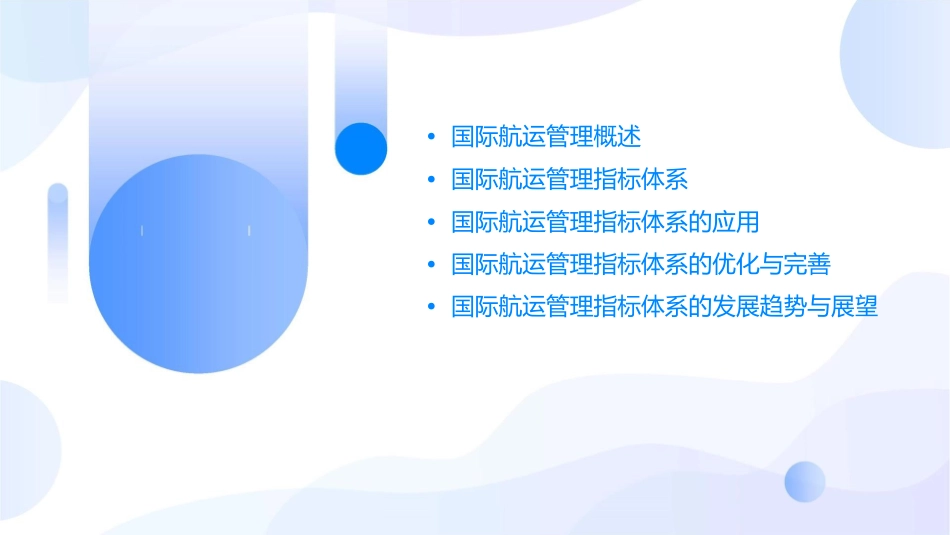 • 国际航运管理概述
• 国际航运管理指标体系
• 国际航运管理指标体系的应用
• 国际航运管理指标体系的优化与完善
• 国际航运管理指标体系的发展趋势与展望